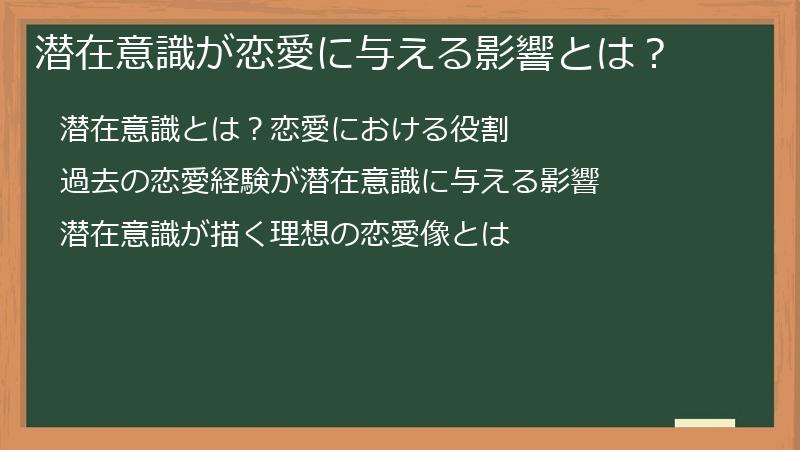 潜在意識が恋愛に与える影響とは？

潜在意識とは？恋愛における役割

過去の恋愛経験が潜在意識に与える影響

潜在意識が描く理想の恋愛像とは